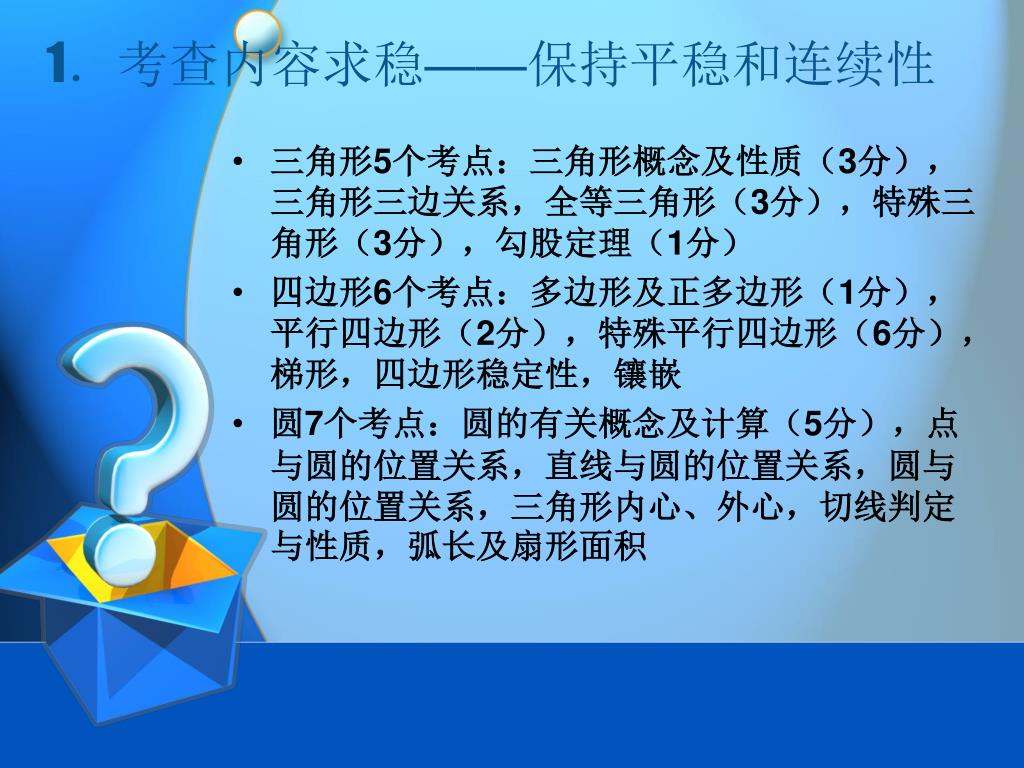 1. 考查内容求稳——保持平稳和连续性

• 三角形5个考点：三角形概念及性质（3分），三角形三边关系，全等三角形（3分），特殊三角形（3分），勾股定理（1分）
• 四边形6个考点：多边形及正多边形（1分），平行四边形（2分），特殊平行四边形（6分），梯形，四边形稳定性，镶嵌
• 圆7个考点：圆的有关概念及计算（5分），点与圆的位置关系，直线与圆的位置关系，圆与圆的位置关系，三角形内心、外心，切线判定与性质，弧长及扇形面积